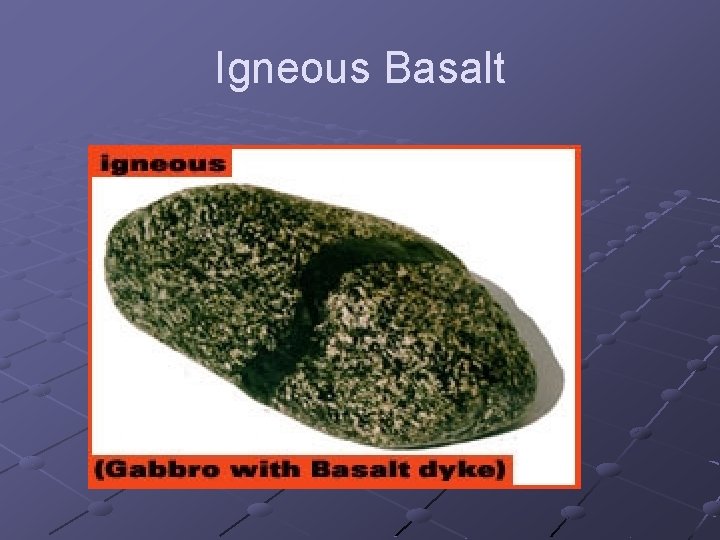 Igneous Basalt

igneous

(Gabbro with Basalt dyke)